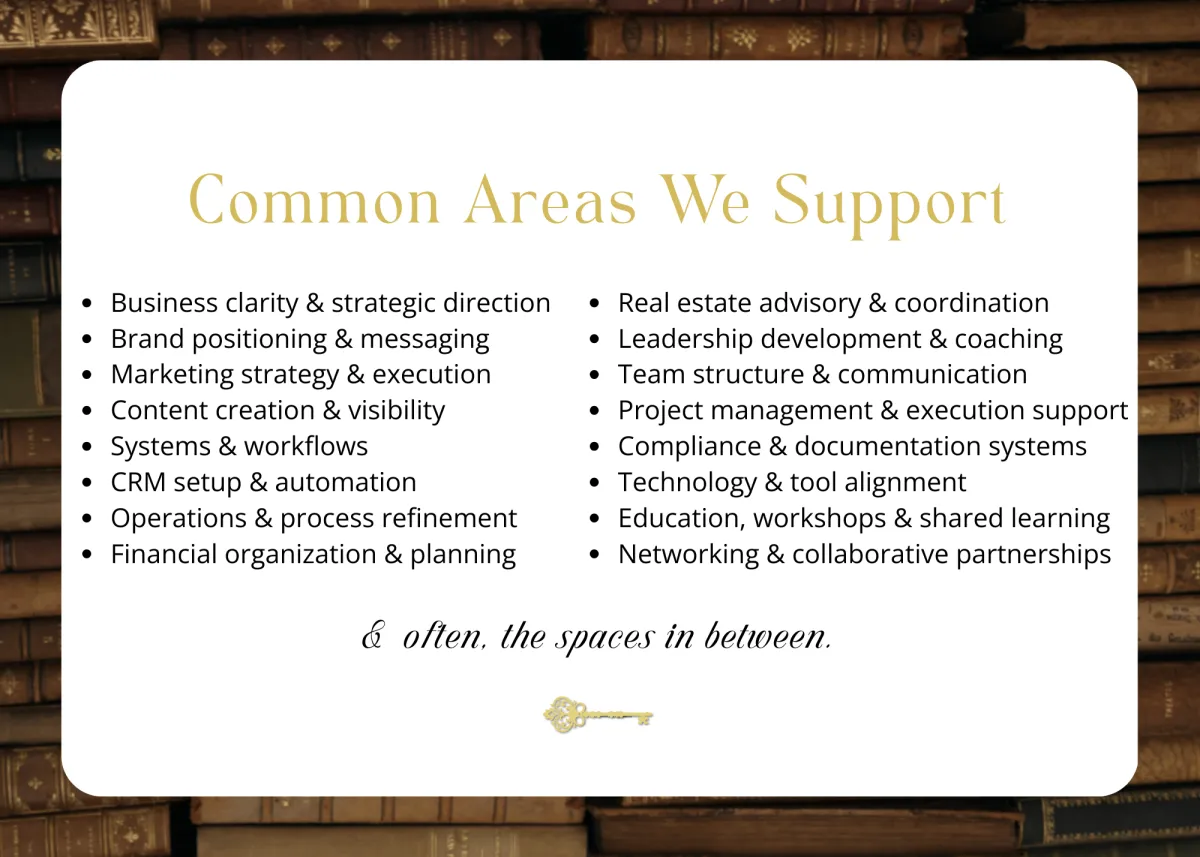 Common Areas We Support

- Business clarity & strategic direction
- Brand positioning & messaging
- Marketing strategy & execution
- Content creation & visibility
- Systems & workflows
- CRM setup & automation
- Operations & process refinement
- Financial organization & planning

- Real estate advisory & coordination
- Leadership development & coaching
- Team structure & communication
- Project management & execution support
- Compliance & documentation systems
- Technology & tool alignment
- Education, workshops & shared learning
- Networking & collaborative partnerships

& often, the spaces in between.